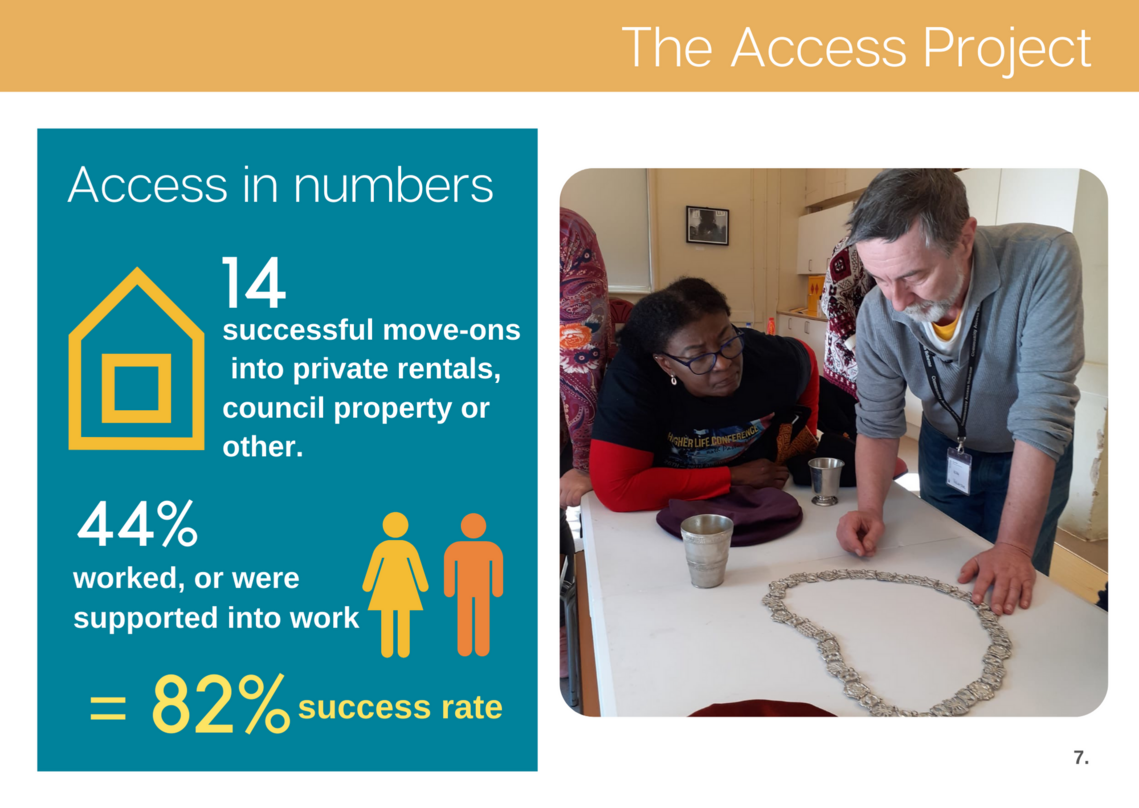 The Access Project

Access in numbers

14
successful move-ons into private rentals, council property or other.

44%
worked, or were supported into work

= 82% success rate

HIGHER LIFE CONFERENCE

7.